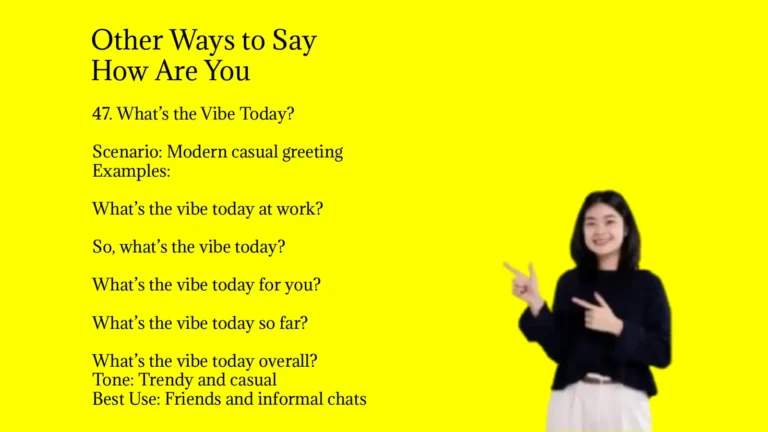 Other Ways to Say How Are You

47. What's the Vibe Today?

Scenario: Modern casual greeting
Examples:

What's the vibe today at work?

So, what's the vibe today?

What's the vibe today for you?

What's the vibe today so far?

What's the vibe today overall?
Tone: Trendy and casual
Best Use: Friends and informal chats